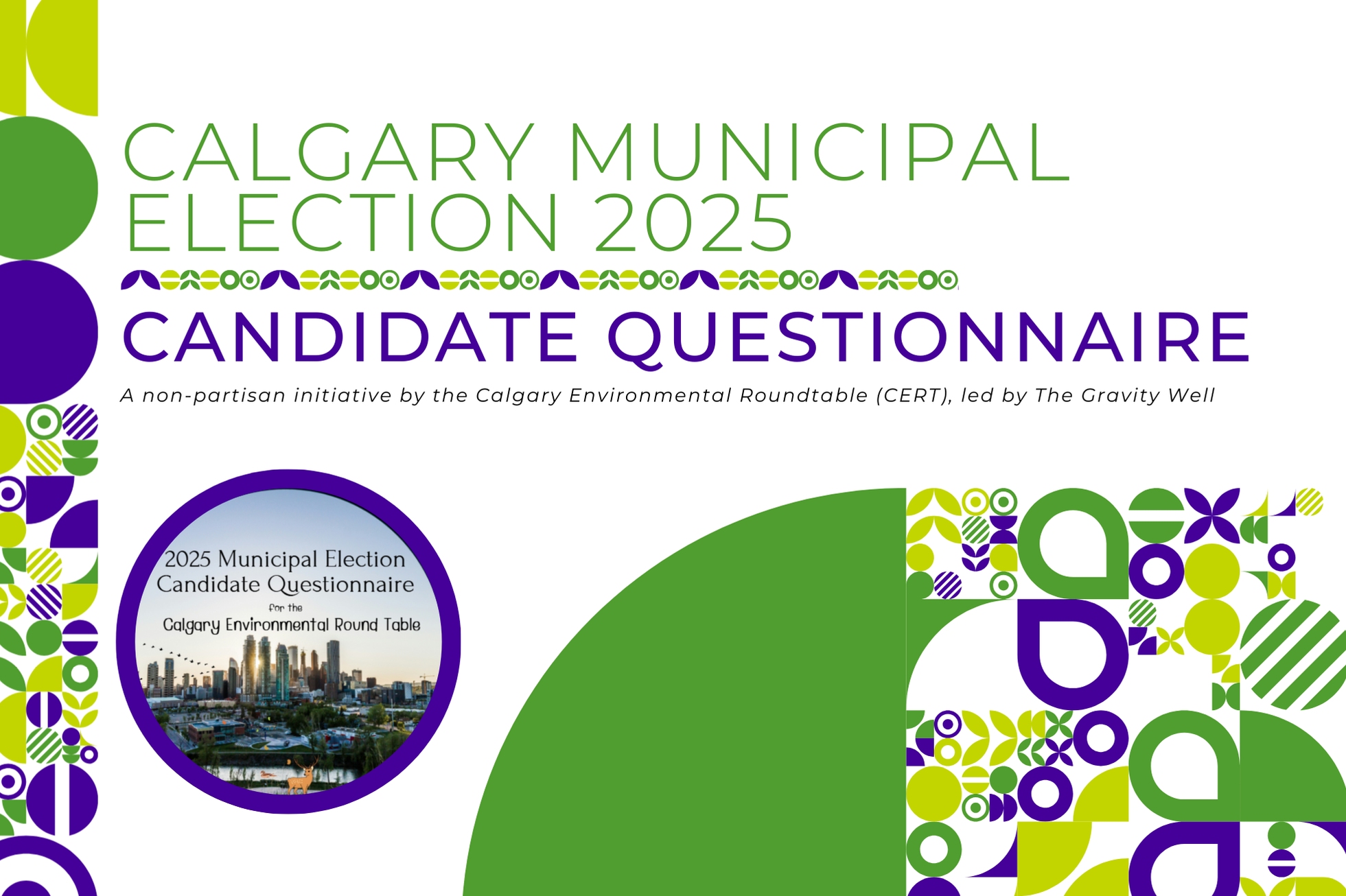 CALGARY MUNICIPAL ELECTION 2025

CANDIDATE QUESTIONNAIRE

A non-partisan initiative by the Calgary Environmental Roundtable (CERT), led by The Gravity Well

2025 Municipal Election Candidate Questionnaire for the Calgary Environmental Round Table